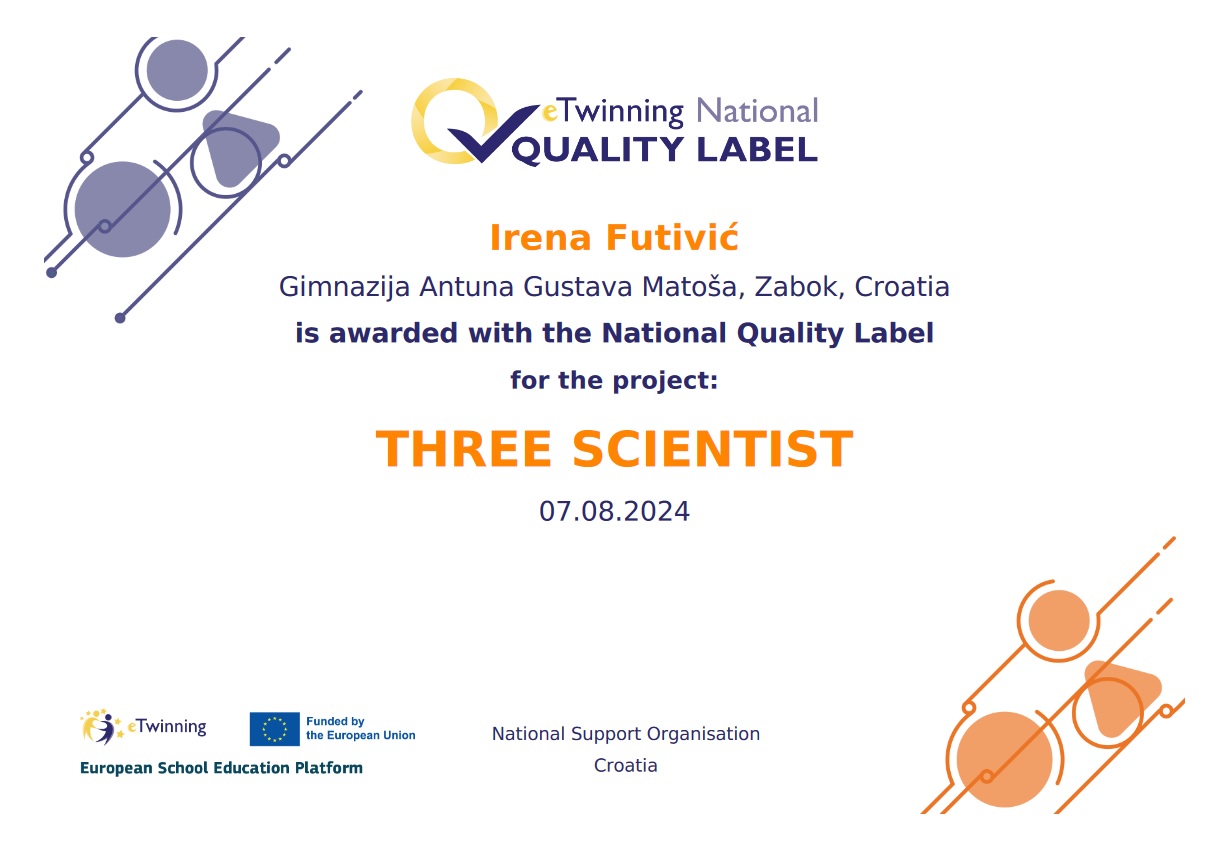 eTwinning National
QUALITY LABEL

Irena Futivić

Gimnazija Antuna Gustava Matoša, Zabok, Croatia

is awarded with the National Quality Label

for the project:

THREE SCIENTIST

07.08.2024

eTwinning

Funded by the European Union

European School Education Platform

National Support Organisation
Croatia